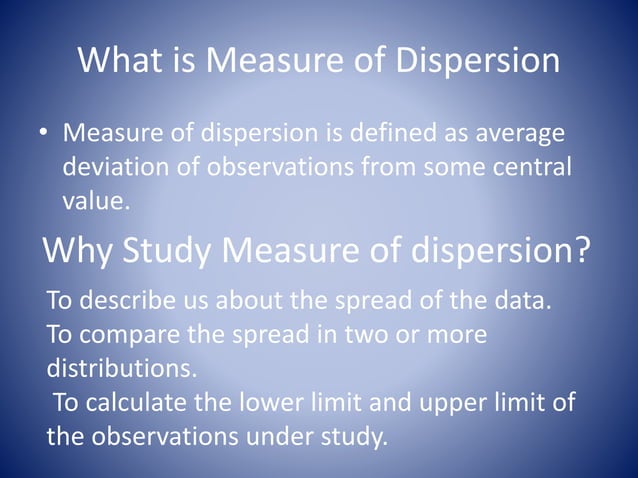 What is Measure of Dispersion

• Measure of dispersion is defined as average deviation of observations from some central value.

Why Study Measure of dispersion?

To describe us about the spread of the data.
To compare the spread in two or more distributions.
To calculate the lower limit and upper limit of the observations under study.